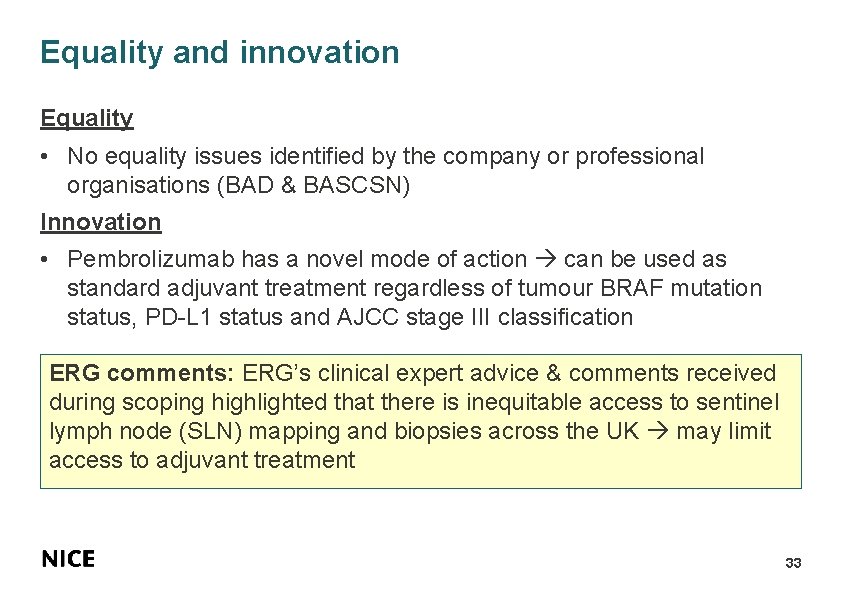 Equality and innovation

Equality

• No equality issues identified by the company or professional organisations (BAD & BASCSN)

Innovation

• Pembrolizumab has a novel mode of action → can be used as standard adjuvant treatment regardless of tumour BRAF mutation status, PD-L1 status and AJCC stage III classification

ERG comments: ERG's clinical expert advice & comments received during scoping highlighted that there is inequitable access to sentinel lymph node (SLN) mapping and biopsies across the UK → may limit access to adjuvant treatment

NICE

33